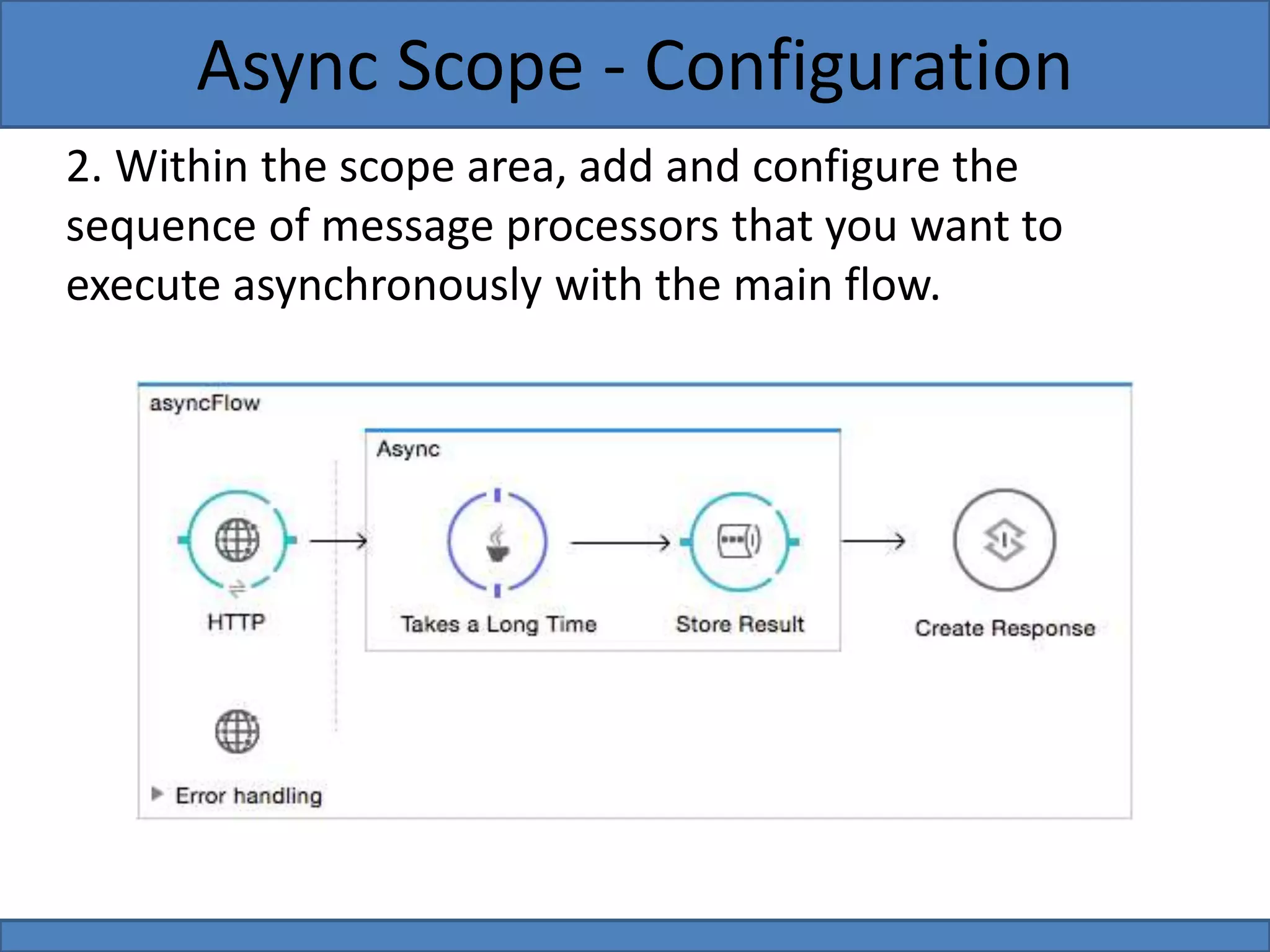 Async Scope - Configuration

2. Within the scope area, add and configure the sequence of message processors that you want to execute asynchronously with the main flow.

asyncFlow

Async

HTTP

Takes a Long Time

Store Result

Create Response

Error handling